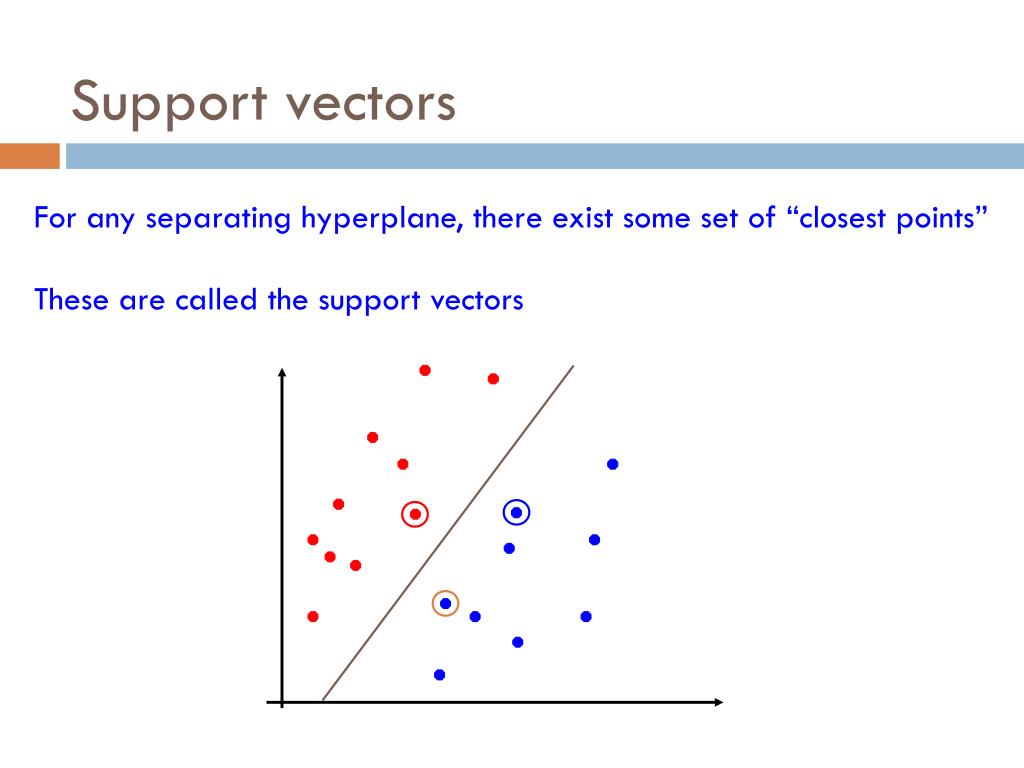 Support vectors

For any separating hyperplane, there exist some set of “closest points”

These are called the support vectors